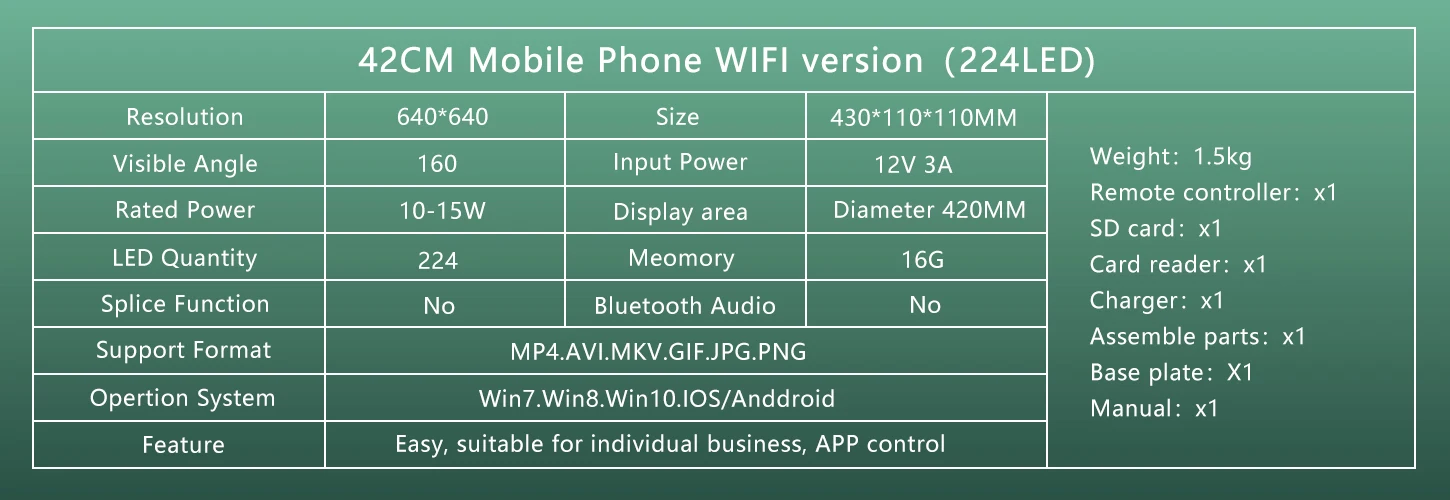 42CM Mobile Phone WIFI version（224LED）

| Resolution | 640*640 | Size | 430*110*110MM |
|---|---|---|---|
| Visible Angle | 160 | Input Power | 12V 3A |
| Rated Power | 10-15W | Display area | Diameter 420MM |
| LED Quantity | 224 | Meomory | 16G |
| Splice Function | No | Bluetooth Audio | No |
| Support Format | MP4.AVI.MKV.GIF.JPG.PNG | | |
| Opertion System | Win7.Win8.Win10.IOS/Anddroid | | |
| Feature | Easy, suitable for individual business, APP control | | |

Weight：1.5kg
Remote controller：x1
SD card：x1
Card reader：x1
Charger：x1
Assemble parts：x1
Base plate：X1
Manual：x1